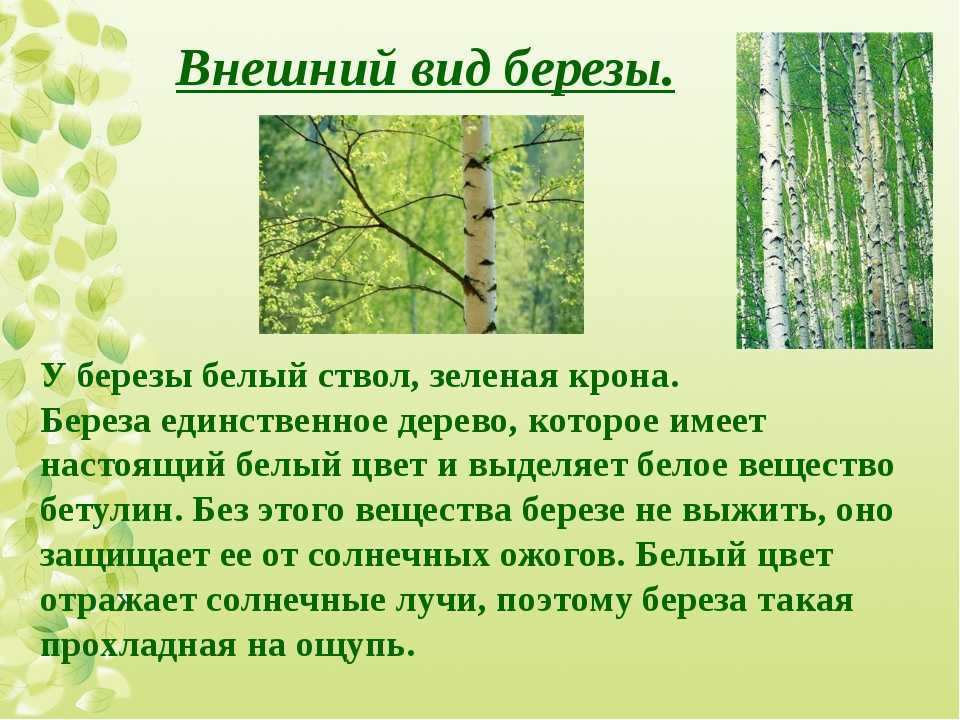 Внешний вид березы.

У березы белый ствол, зеленая крона.
Береза единственное дерево, которое имеет настоящий белый цвет и выделяет белое вещество бетулин. Без этого вещества березе не выжить, оно защищает ее от солнечных ожогов. Белый цвет отражает солнечные лучи, поэтому береза такая прохладная на ощупь.